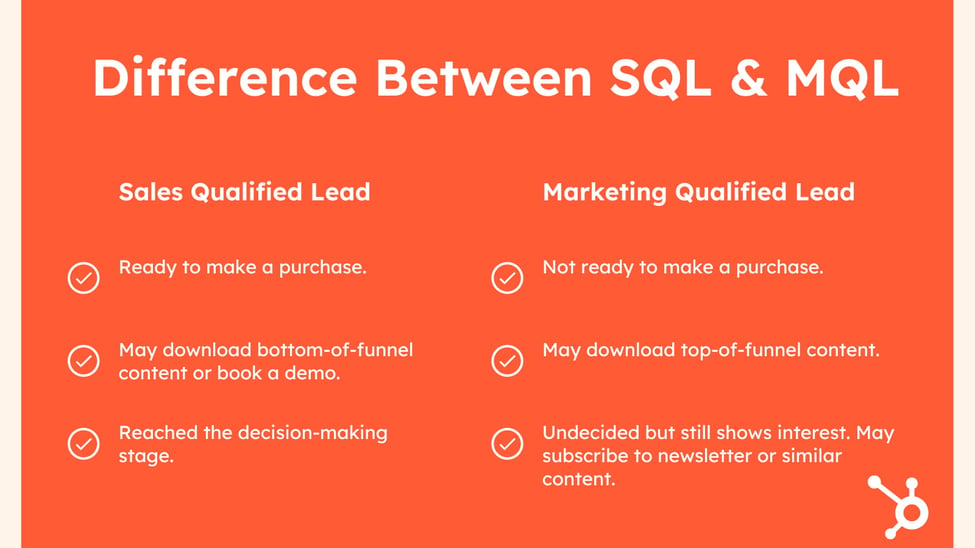 Difference Between SQL & MQL

Sales Qualified Lead

Ready to make a purchase.

May download bottom-of-funnel content or book a demo.

Reached the decision-making stage.

Marketing Qualified Lead

Not ready to make a purchase.

May download top-of-funnel content.

Undecided but still shows interest. May subscribe to newsletter or similar content.